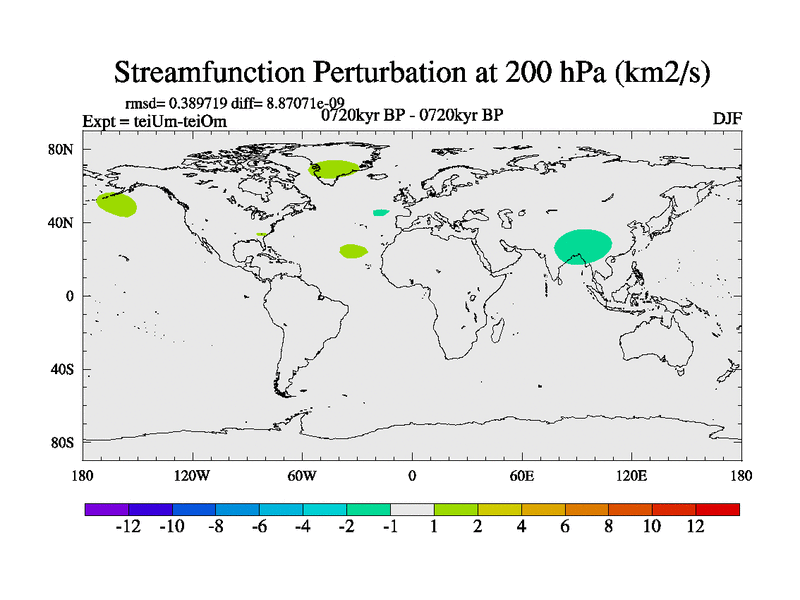 Streamfunction Perturbation at 200 hPa (km2/s)

rmsd= 0.389719 diff= 8.87071e-09
Expt = teiUm-teiOm
0720kyr BP - 0720kyr BP
DJF

80N
40N
0
40S
80S

180
120W
60W
0
60E
120E
180

-12
-10
-8
-6
-4
-2
-1
1
2
4
6
8
10
12